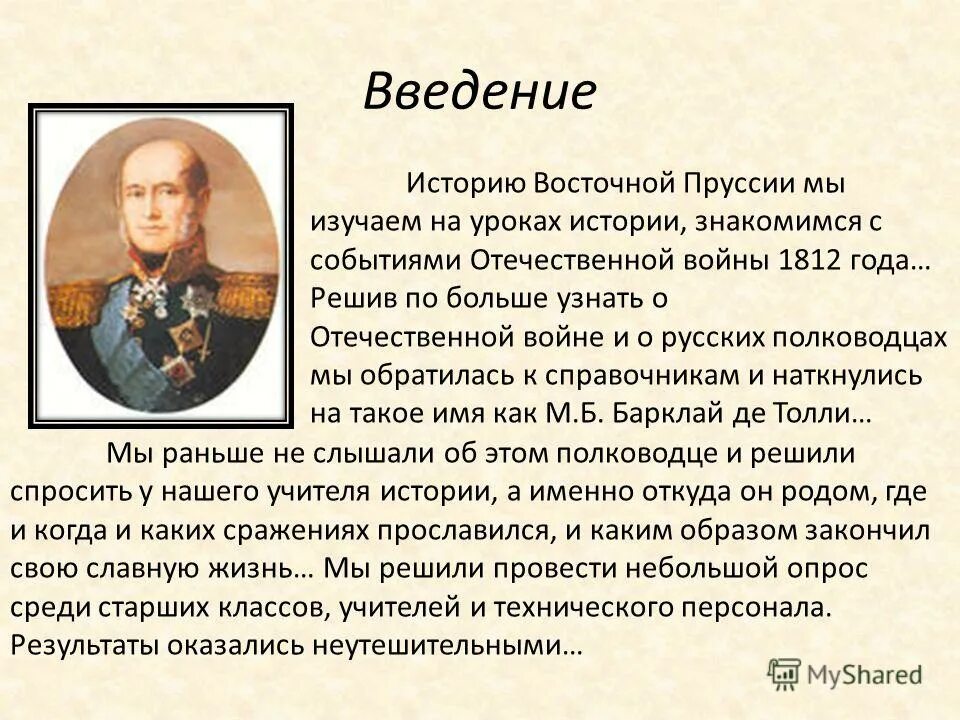 Введение

Историю Восточной Пруссии мы изучаем на уроках истории, знакомимся с событиями Отечественной войны 1812 года… Решив по больше узнать о Отечественной войне и о русских полководцах мы обратилась к справочникам и наткнулись на такое имя как М.Б. Барклай де Толли…

Мы раньше не слышали об этом полководце и решили спросить у нашего учителя истории, а именно откуда он родом, где и когда и каких сражениях прославился, и каким образом закончил свою славную жизнь… Мы решили провести небольшой опрос среди старших классов, учителей и технического персонала. Результаты оказались неутешительными…

MyShared